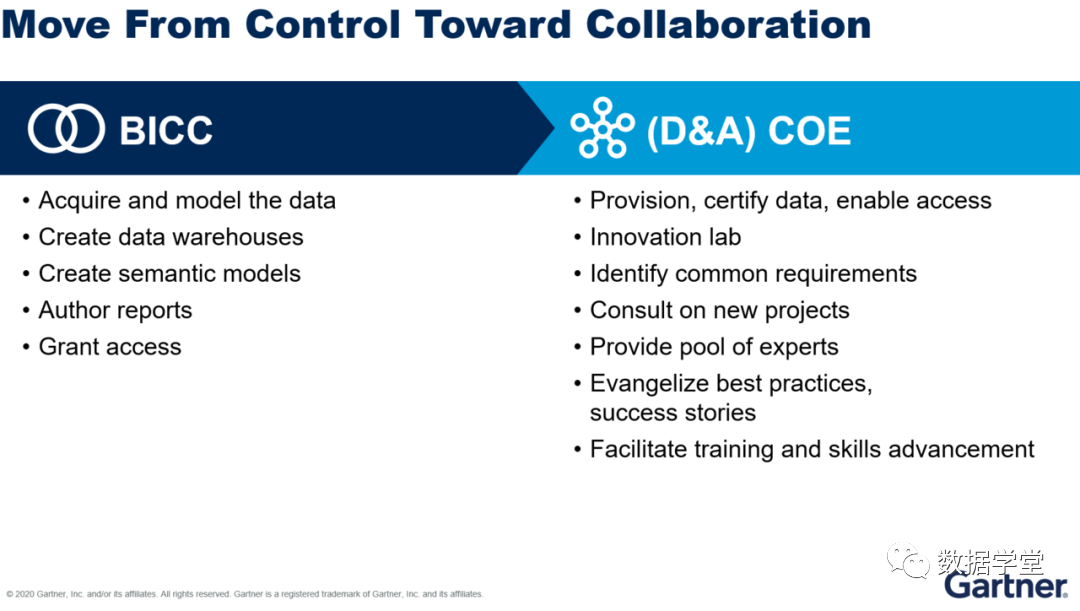 Move From Control Toward Collaboration

BICC

• Acquire and model the data
• Create data warehouses
• Create semantic models
• Author reports
• Grant access

(D&A) COE

• Provision, certify data, enable access
• Innovation lab
• Identify common requirements
• Consult on new projects
• Provide pool of experts
• Evangelize best practices, success stories
• Facilitate training and skills advancement

© 2020 Gartner, Inc. and/or its affiliates. All rights reserved. Gartner is a registered trademark of Gartner, Inc. and its affiliates.

数据学堂

Gartner.